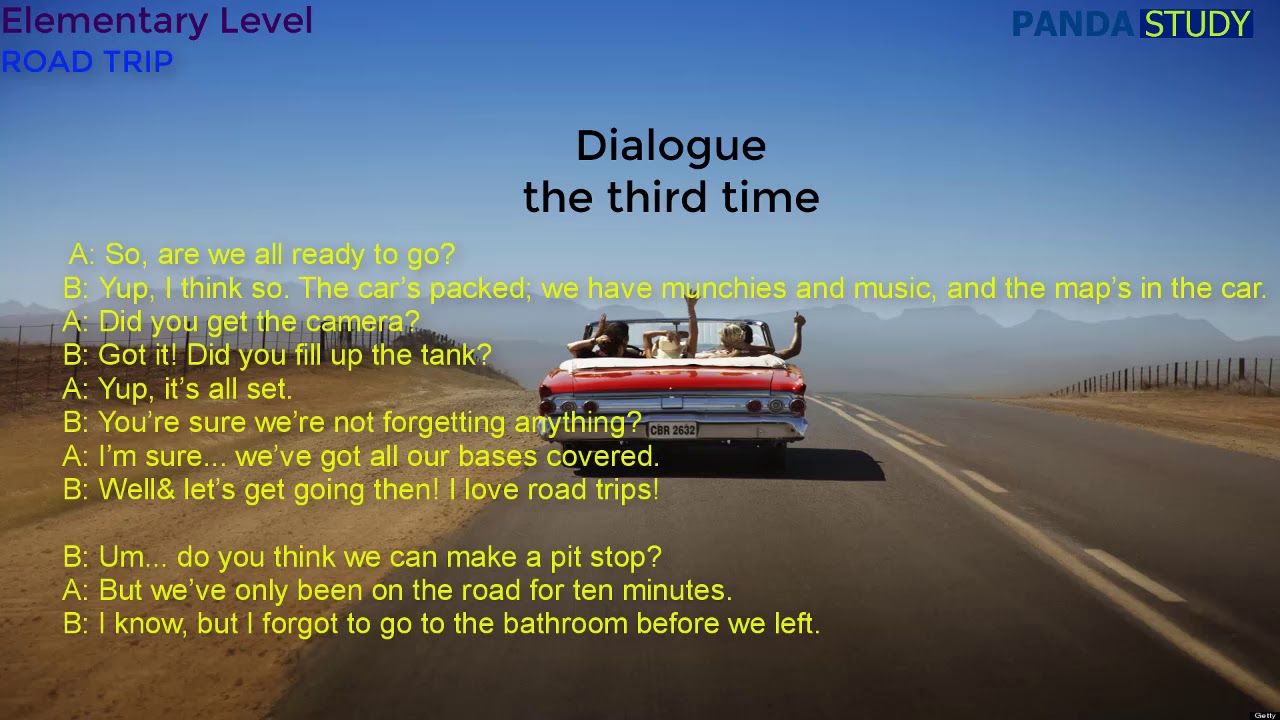 Elementary Level
ROAD TRIP

PANDA STUDY

Dialogue
the third time

A: So, are we all ready to go?
B: Yup, I think so. The car's packed; we have munchies and music, and the map's in the car.
A: Did you get the camera?
B: Got it! Did you fill up the tank?
A: Yup, it's all set.
B: You're sure we're not forgetting anything?
A: I'm sure... we've got all our bases covered.
B: Well& let's get going then! I love road trips!

B: Um... do you think we can make a pit stop?
A: But we've only been on the road for ten minutes.
B: I know, but I forgot to go to the bathroom before we left.

CBR 2632

Getty